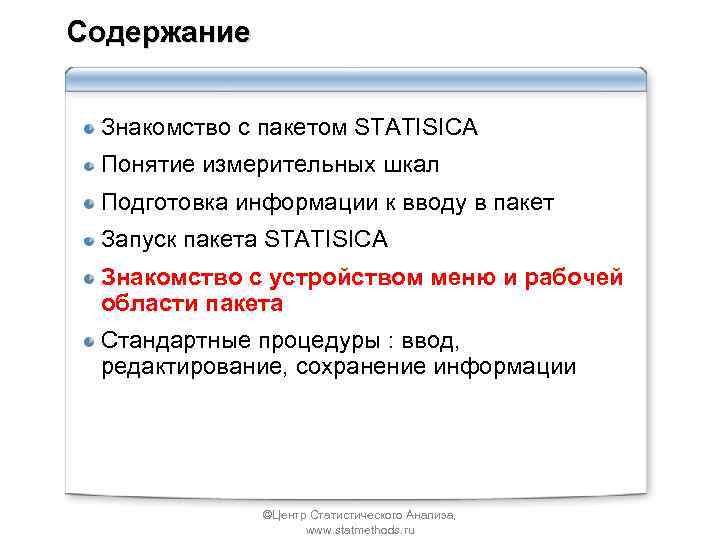 Содержание

Знакомство с пакетом STATISICA

Понятие измерительных шкал

Подготовка информации к вводу в пакет

Запуск пакета STATISICA

Знакомство с устройством меню и рабочей области пакета

Стандартные процедуры : ввод, редактирование, сохранение информации

©Центр Статистического Анализа, www.statmethods.ru